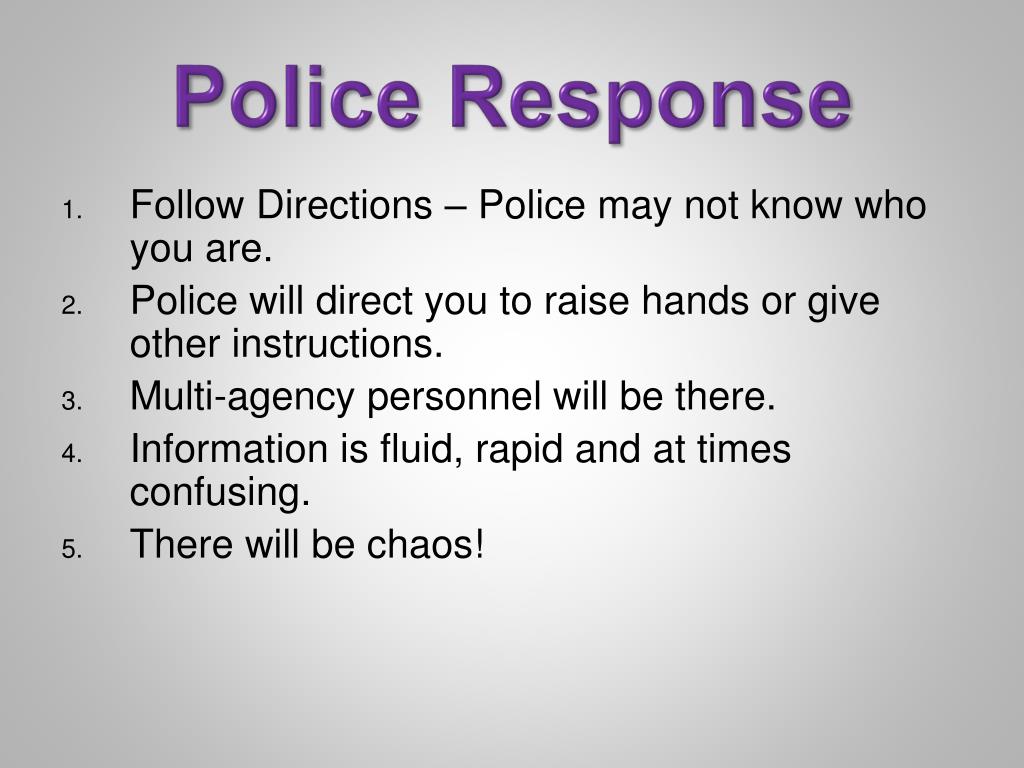 Police Response

1. Follow Directions – Police may not know who you are.
2. Police will direct you to raise hands or give other instructions.
3. Multi-agency personnel will be there.
4. Information is fluid, rapid and at times confusing.
5. There will be chaos!